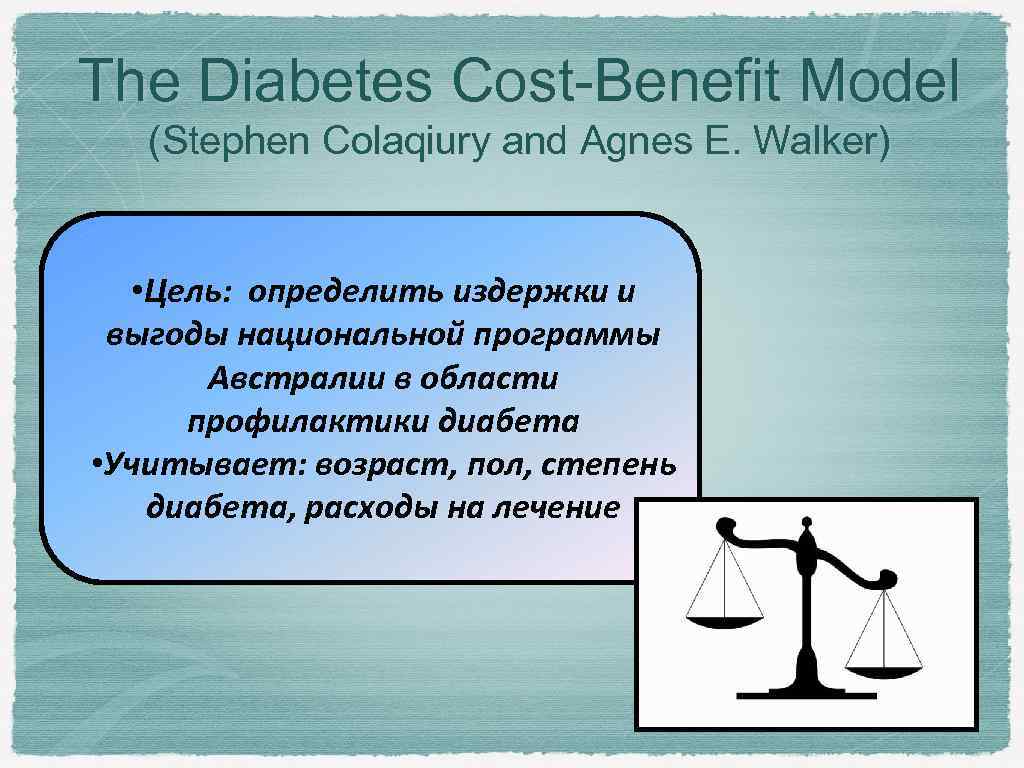 The Diabetes Cost-Benefit Model
(Stephen Colaqiury and Agnes E. Walker)

• Цель: определить издержки и выгоды национальной программы Австралии в области профилактики диабета
• Учитывает: возраст, пол, степень диабета, расходы на лечение